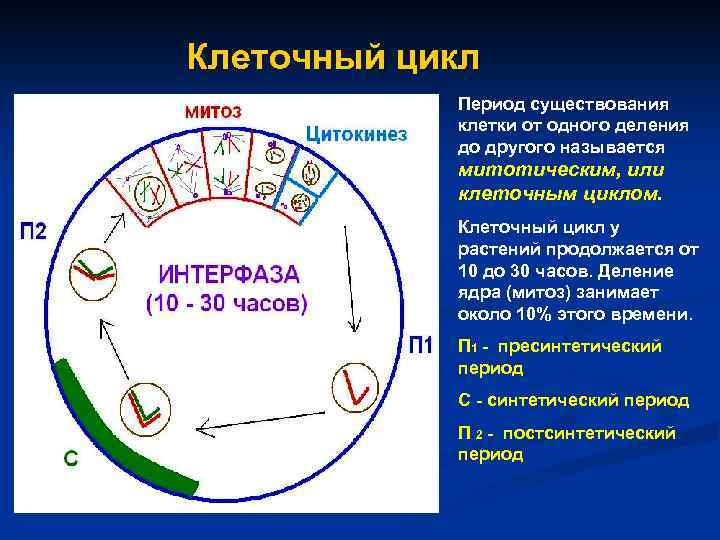 Клеточный цикл

митоз

Цитокинез

П2

ИНТЕРФАЗА
(10 - 30 часов)

П1

С

Период существования клетки от одного деления до другого называется митотическим, или клеточным циклом.

Клеточный цикл у растений продолжается от 10 до 30 часов. Деление ядра (митоз) занимает около 10% этого времени.

П1 - пресинтетический период

С - синтетический период

П 2 - постсинтетический период